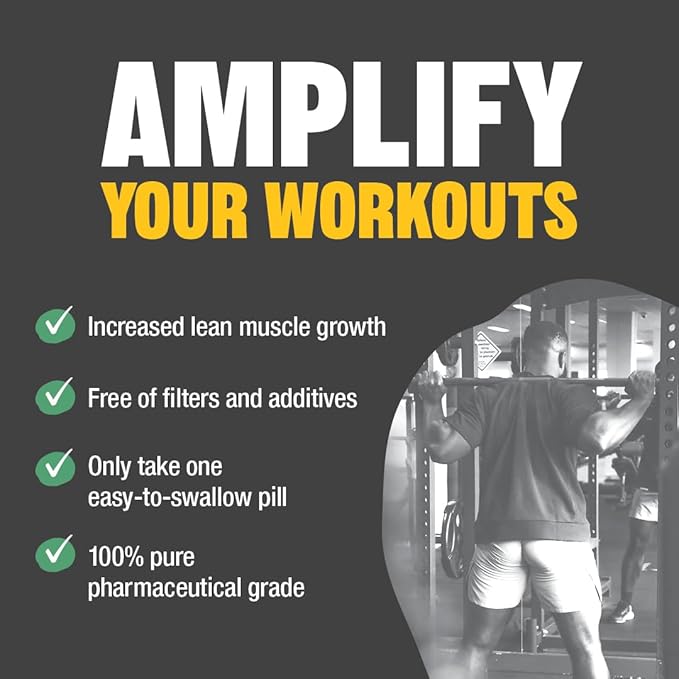 AMPLIFY
YOUR WORKOUTS

Increased lean muscle growth

Free of filters and additives

Only take one easy-to-swallow pill

100% pure pharmaceutical grade